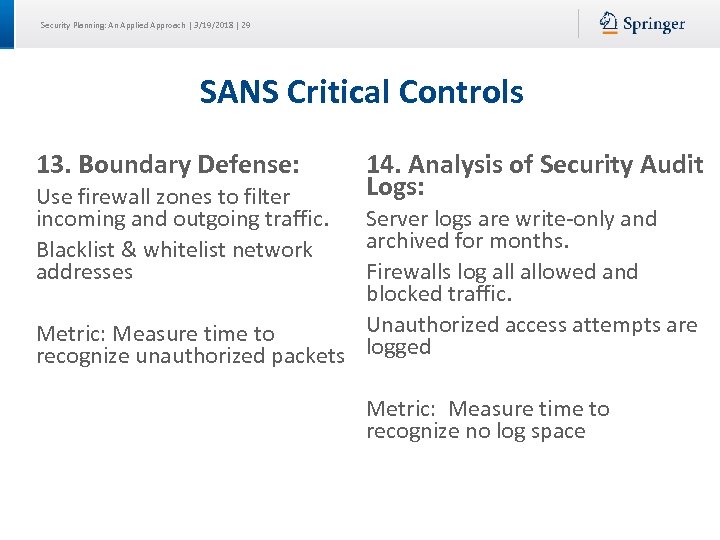 Security Planning: An Applied Approach | 3/19/2018 | 29

Springer

SANS Critical Controls

13. Boundary Defense:

Use firewall zones to filter incoming and outgoing traffic.

Blacklist & whitelist network addresses

Metric: Measure time to recognize unauthorized packets

14. Analysis of Security Audit Logs:

Server logs are write-only and archived for months.

Firewalls log all allowed and blocked traffic.

Unauthorized access attempts are logged

Metric: Measure time to recognize no log space